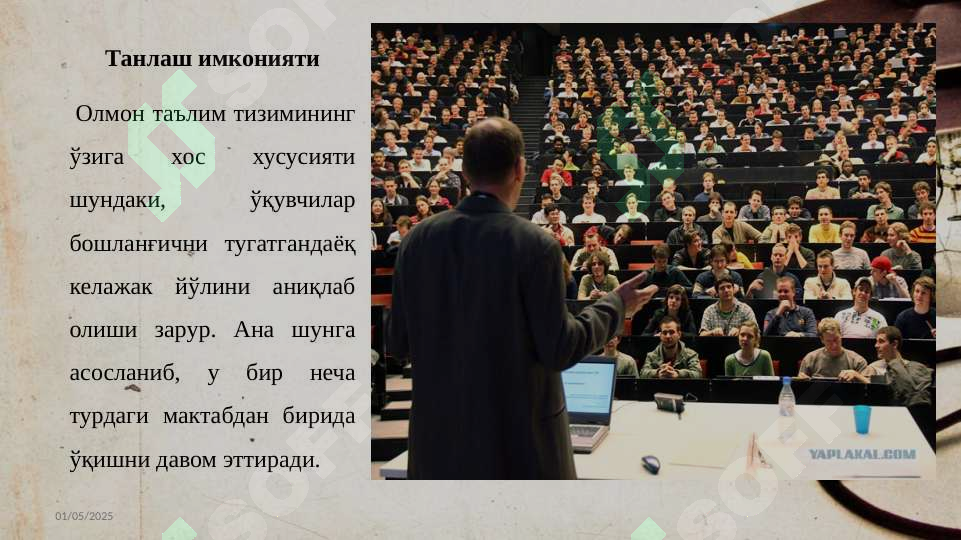 Танлаш имконияти

Олмон таълим тизимининг ўзига хос хусусияти шундаки, ўқувчилар бошланғични тугатгандаёқ келажак йўлини аниқлаб олиши зарур. Ана шунга асосланиб, у бир неча турдаги мактабдан бирида ўқишни давом эттиради.

YAPLAKAL.COM

01/05/2025